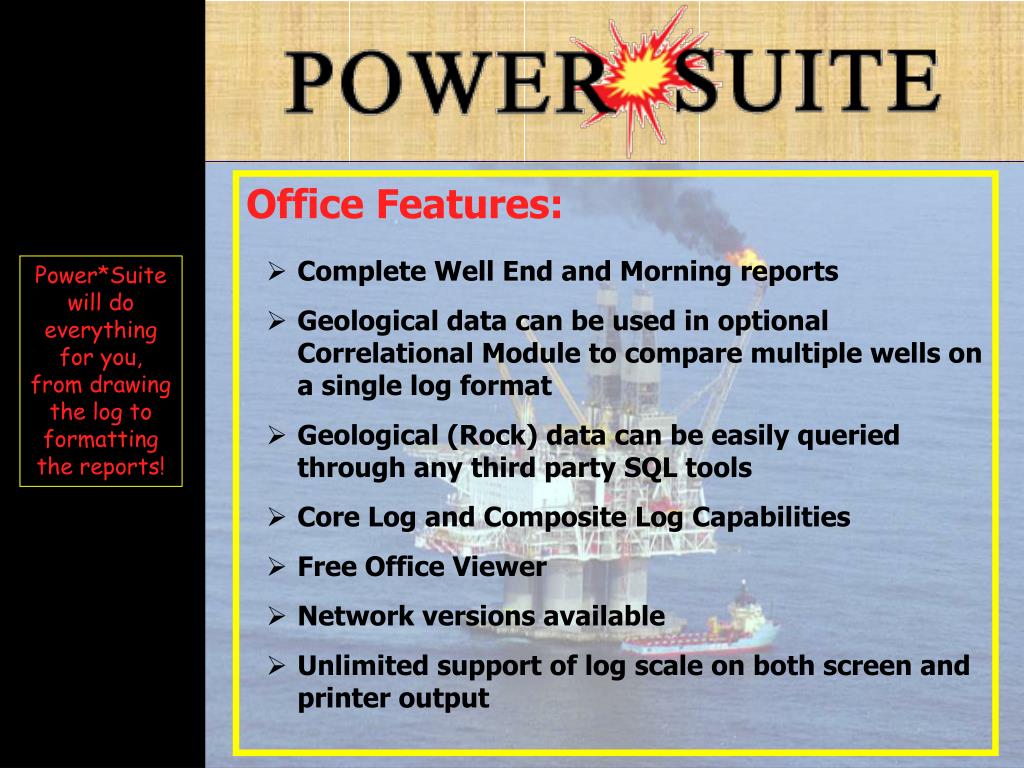 POWER SUITE

Power*Suite will do everything for you, from drawing the log to formatting the reports!

Office Features:

➢ Complete Well End and Morning reports
➢ Geological data can be used in optional Correlational Module to compare multiple wells on a single log format
➢ Geological (Rock) data can be easily queried through any third party SQL tools
➢ Core Log and Composite Log Capabilities
➢ Free Office Viewer
➢ Network versions available
➢ Unlimited support of log scale on both screen and printer output